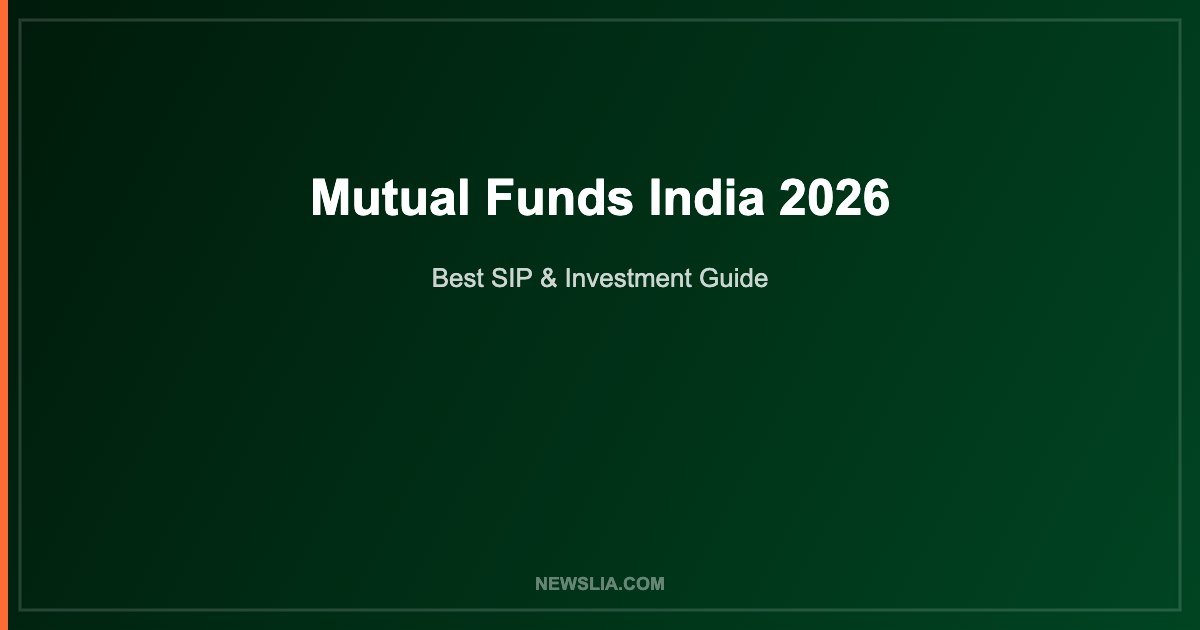 Mutual Funds India 2026

Best SIP & Investment Guide

NEWSLIA.COM